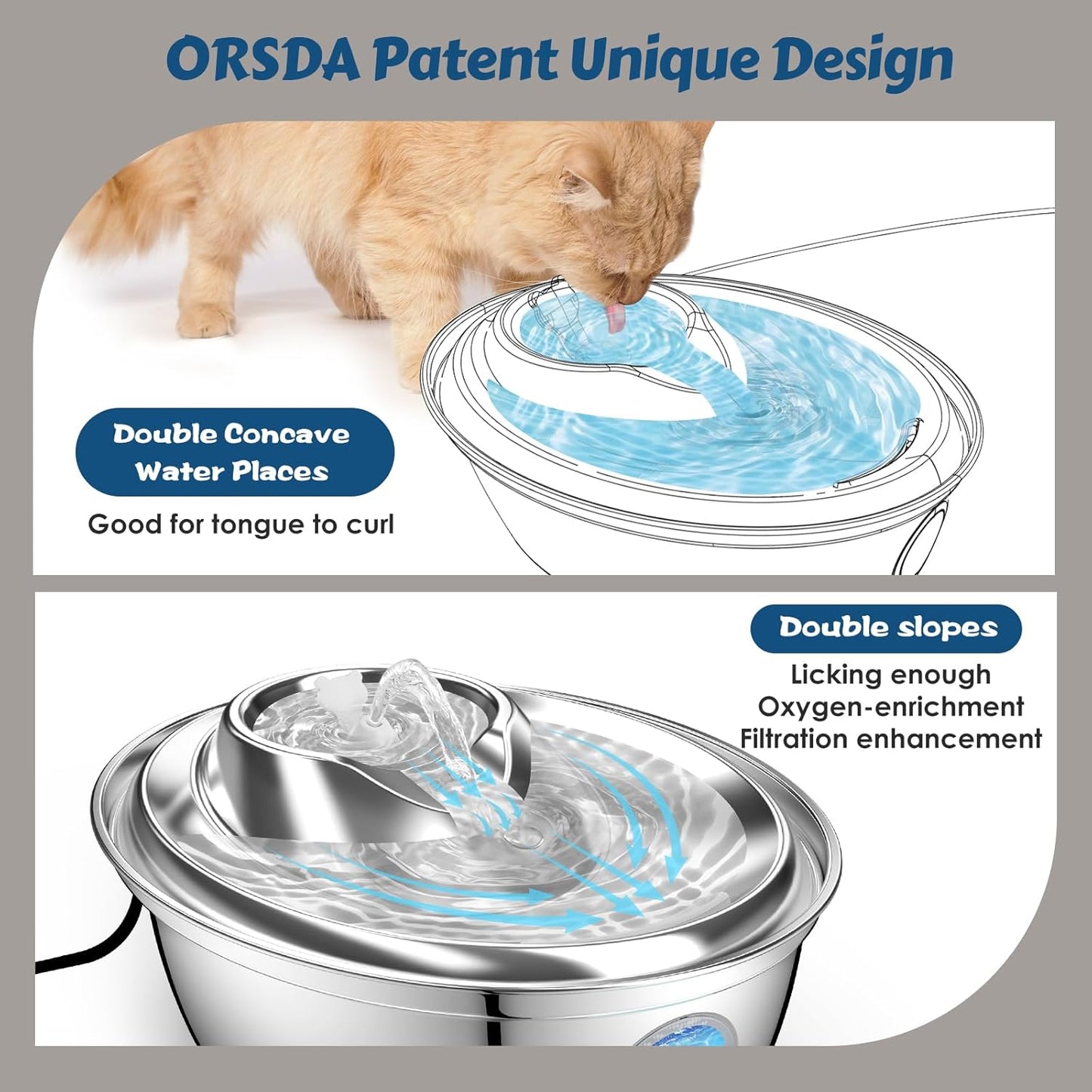 ORSDA Patent Unique Design

Double Concave Water Places

Good for tongue to curl

Double slopes

Licking enough
Oxygen-enrichment
Filtration enhancement